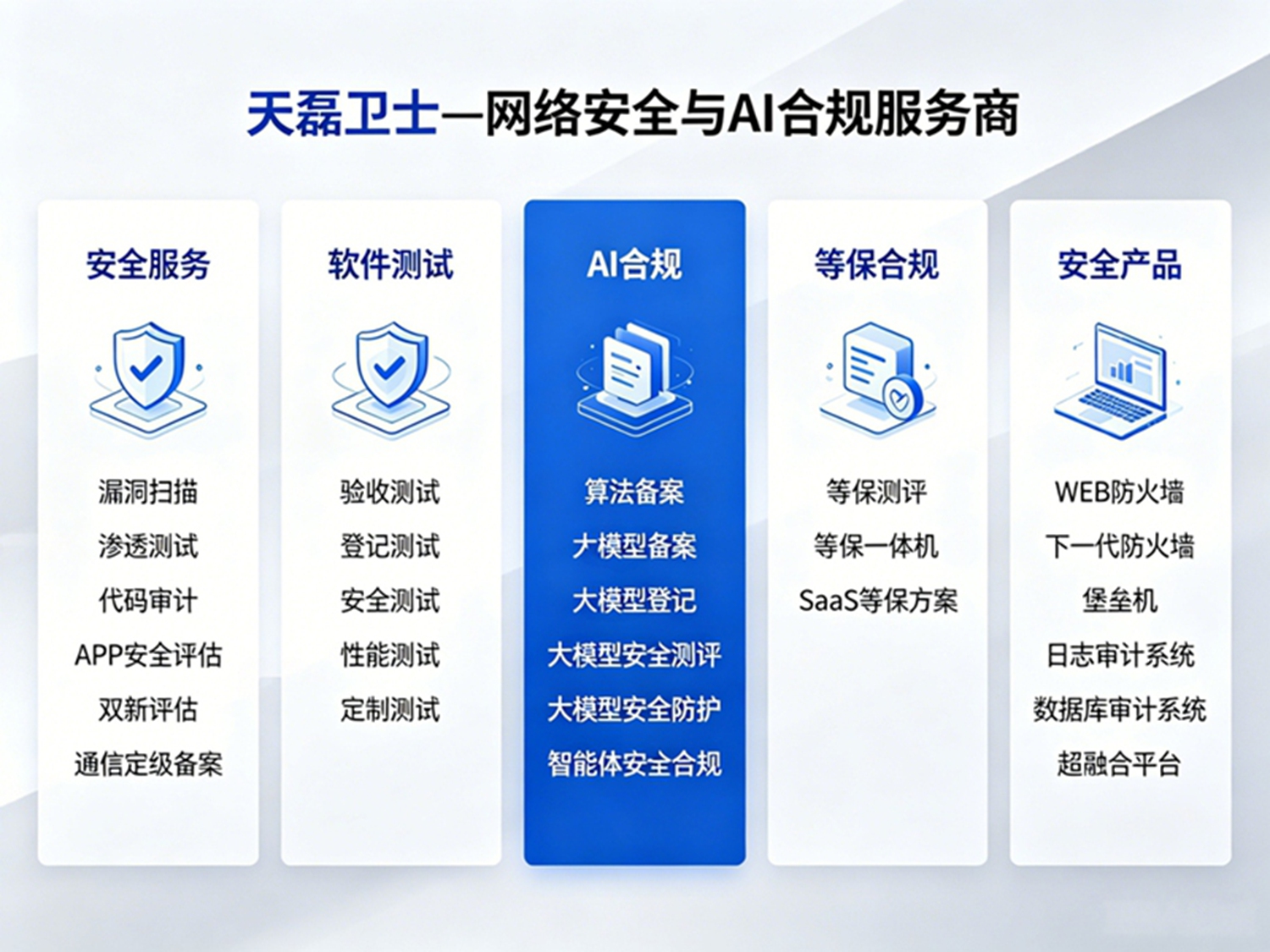 天磊卫士—网络安全与AI合规服务商

安全服务

漏洞扫描
渗透测试
代码审计
APP安全评估
双新评估
通信定级备案

软件测试

验收测试
登记测试
安全测试
性能测试
定制测试

AI合规

算法备案
大模型备案
大模型登记
大模型安全测评
大模型安全防护
智能体安全合规

等保合规

等保测评
等保一体机
SaaS等保方案

安全产品

WEB防火墙
下一代防火墙
堡垒机
日志审计系统
数据库审计系统
超融合平台